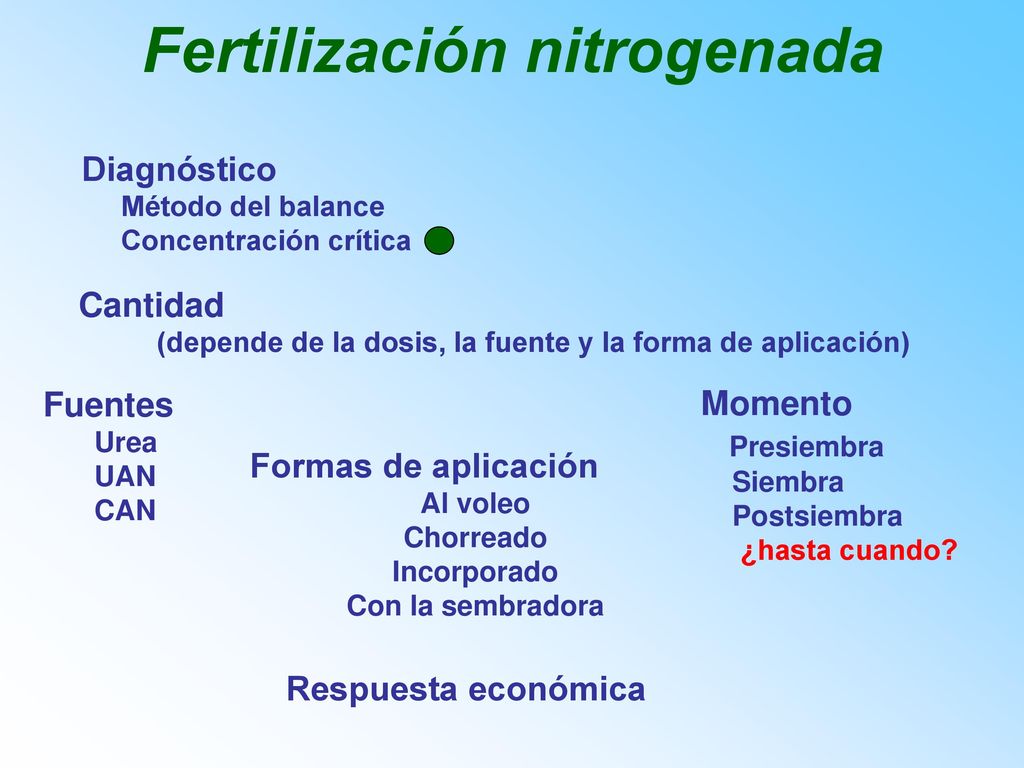 Fertilización nitrogenada

Diagnóstico
Método del balance
Concentración crítica

Cantidad
(depende de la dosis, la fuente y la forma de aplicación)

Fuentes
Urea
UAN
CAN

Formas de aplicación
Al voleo
Chorreado
Incorporado
Con la sembradora

Momento
Presiembra
Siembra
Postsiembra
¿hasta cuando?

Respuesta económica